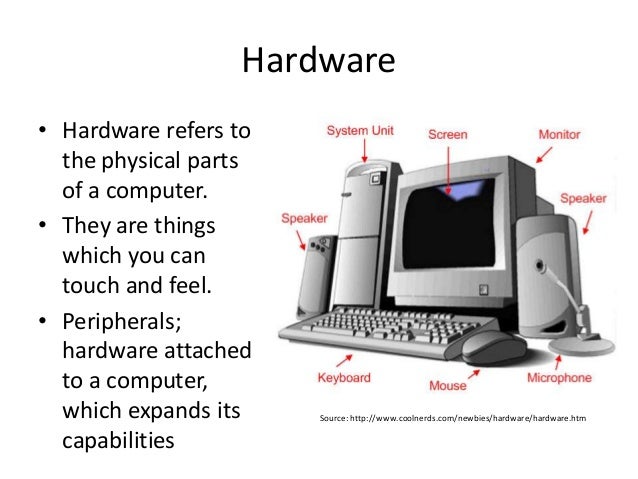 Hardware

• Hardware refers to the physical parts of a computer.
• They are things which you can touch and feel.
• Peripherals; hardware attached to a computer, which expands its capabilities

System Unit
Screen
Monitor
Speaker
Speaker
Keyboard
Mouse
Microphone

Source: http://www.coolnerds.com/newbies/hardware/hardware.htm